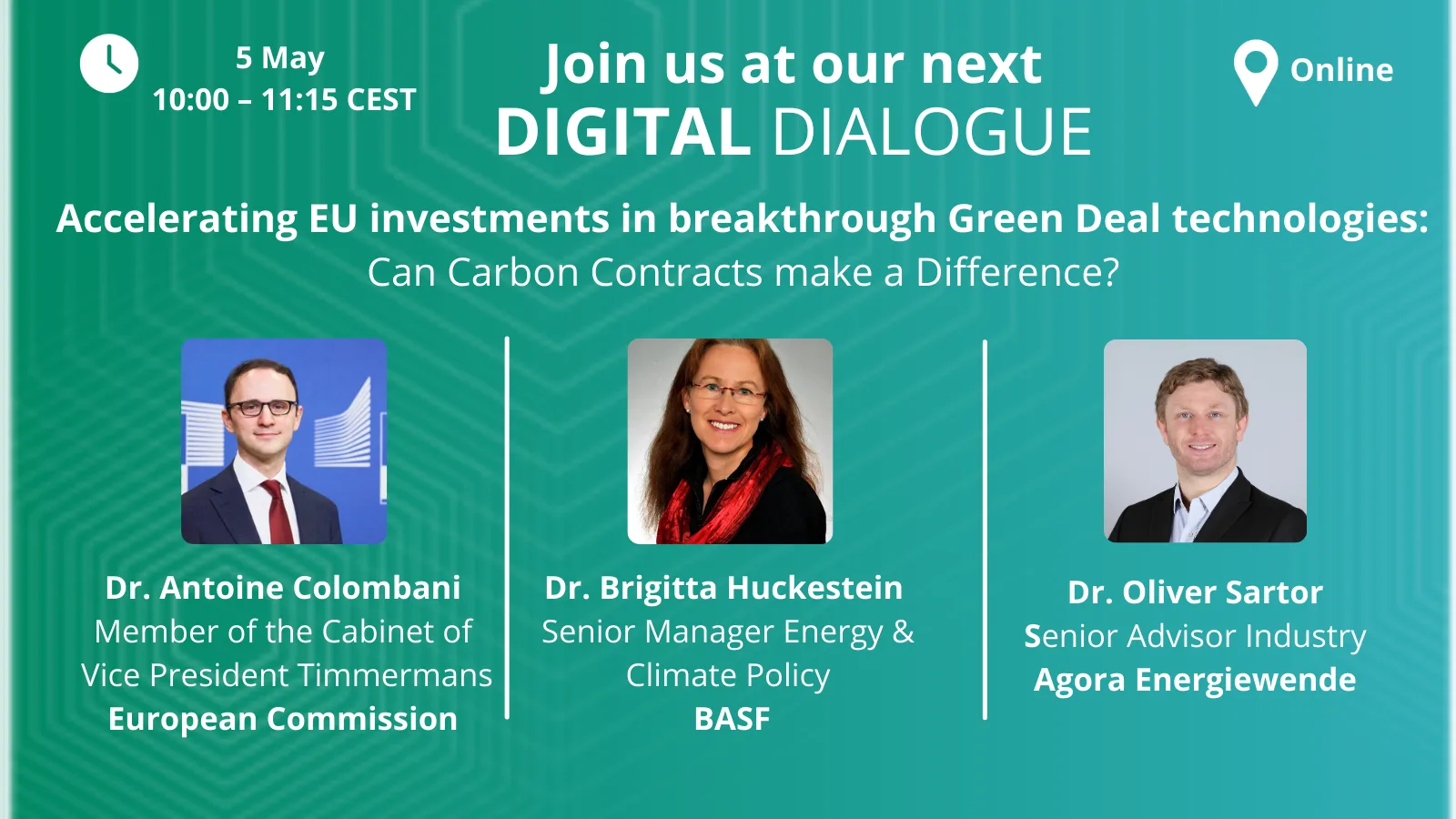 5 May
10:00 – 11:15 CEST

Join us at our next
DIGITAL DIALOGUE

Online

Accelerating EU investments in breakthrough Green Deal technologies:
Can Carbon Contracts make a Difference?

Dr. Antoine Colombani
Member of the Cabinet of Vice President Timmermans
European Commission

Dr. Brigitta Huckestein
Senior Manager Energy & Climate Policy
BASF

Dr. Oliver Sartor
Senior Advisor Industry
Agora Energiewende